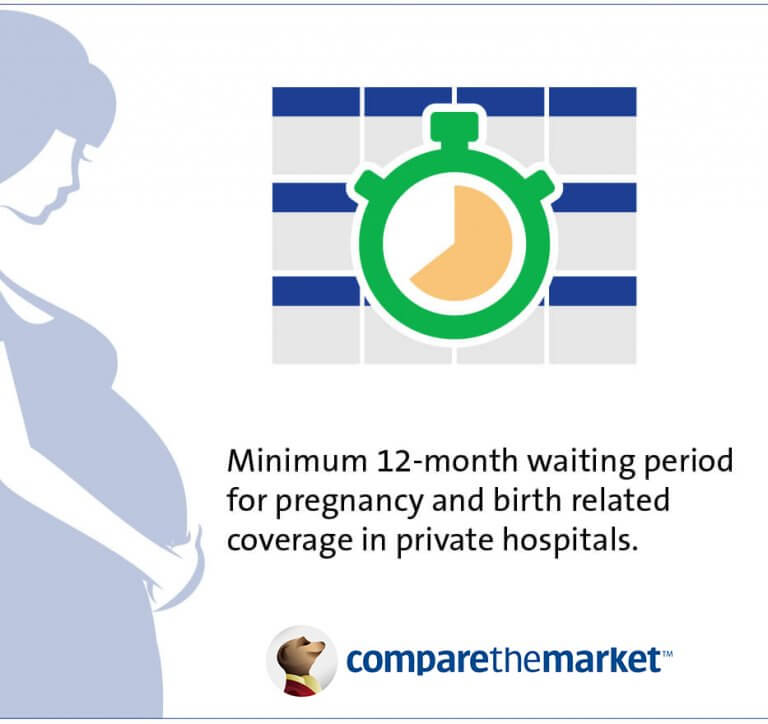 Minimum 12-month waiting period for pregnancy and birth related coverage in private hospitals.

comparethemarket™